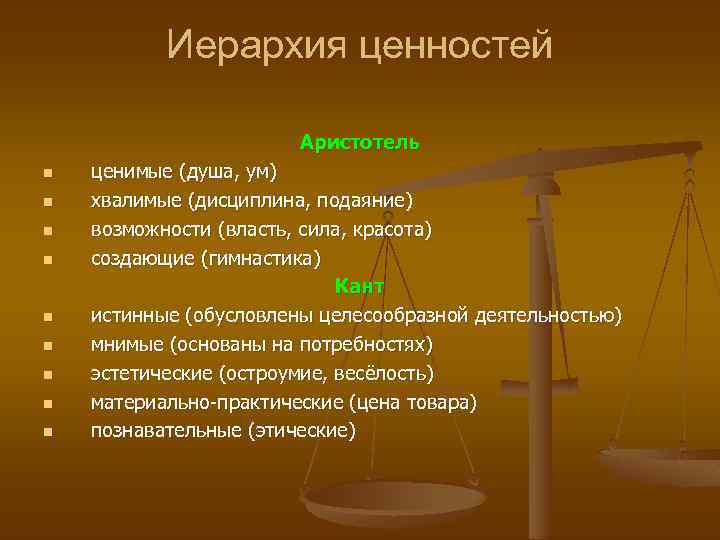 Иерархия ценностей

Аристотель

- ценимые (душа, ум)
- хвалимые (дисциплина, подаяние)
- возможности (власть, сила, красота)
- создающие (гимнастика)

Кант

- истинные (обусловлены целесообразной деятельностью)
- мнимые (основаны на потребностях)
- эстетические (остроумие, весёлость)
- материально-практические (цена товара)
- познавательные (этические)